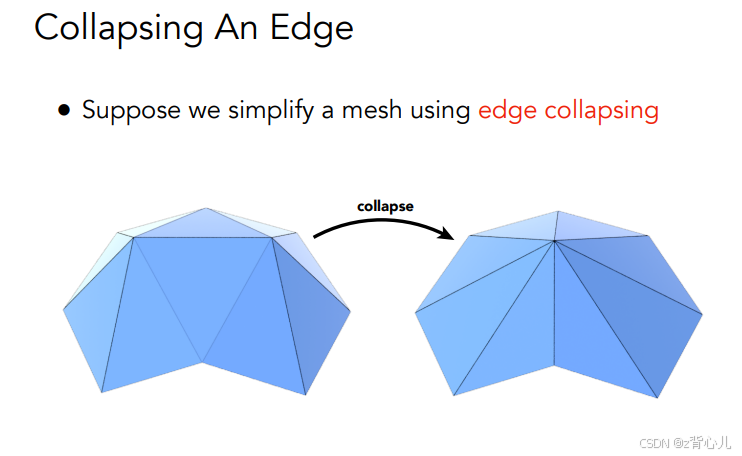 Collapsing An Edge

• Suppose we simplify a mesh using edge collapsing

collapse

CSDN @z背心儿